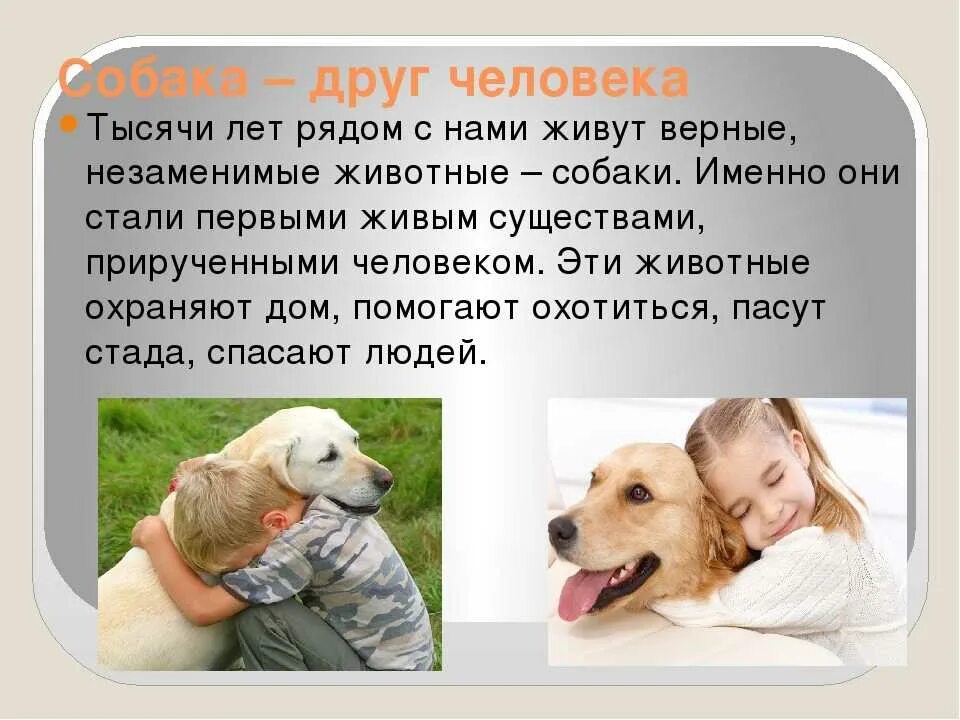 Собака – друг человека

Тысячи лет рядом с нами живут верные, незаменимые животные – собаки. Именно они стали первыми живым существами, прирученными человеком. Эти животные охраняют дом, помогают охотиться, пасут стада, спасают людей.